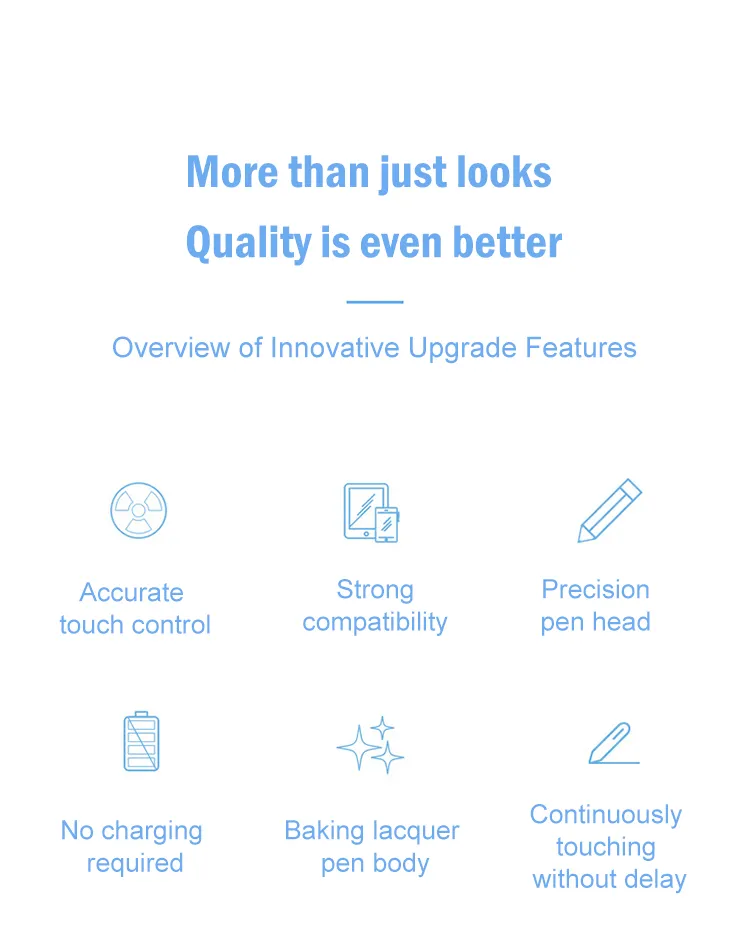 More than just looks
Quality is even better

Overview of Innovative Upgrade Features

Accurate touch control

Strong compatibility

Precision pen head

No charging required

Baking lacquer pen body

Continuously touching without delay